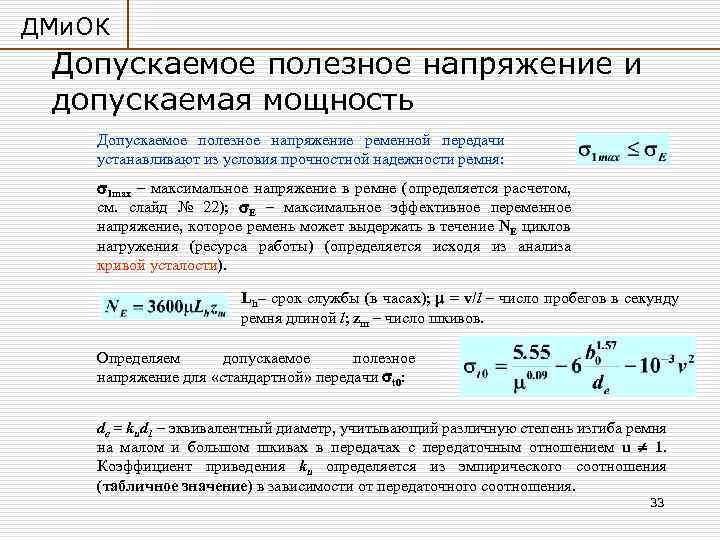 ДМиОК

Допускаемое полезное напряжение и допускаемая мощность

Допускаемое полезное напряжение ременной передачи устанавливают из условия прочностной надежности ремня:

$\sigma_{1max} \leq \sigma_E$

$\sigma_{1max}$ – максимальное напряжение в ремне (определяется расчетом, см. слайд № 22); $\sigma_E$ – максимальное эффективное переменное напряжение, которое ремень может выдержать в течение $N_E$ циклов нагружения (ресурса работы) (определяется исходя из анализа кривой усталости).

$N_E = 3600\mu L_h z_ш$

$L_h$– срок службы (в часах); $\mu = v/l$ – число пробегов в секунду ремня длиной $l$; $z_ш$ – число шкивов.

Определяем допускаемое полезное напряжение для «стандартной» передачи $\sigma_{t0}$:

$\sigma_{t0} = \frac{5.55}{\mu^{0.09}} - 6\frac{b_0^{1.57}}{d_e} - 10^{-3}v^2$

$d_e = k_u d_1$ – эквивалентный диаметр, учитывающий различную степень изгиба ремня на малом и большом шкивах в передачах с передаточным отношением $u \neq 1$. Коэффициент приведения $k_u$ определяется из эмпирического соотношения (табличное значение) в зависимости от передаточного соотношения.

33